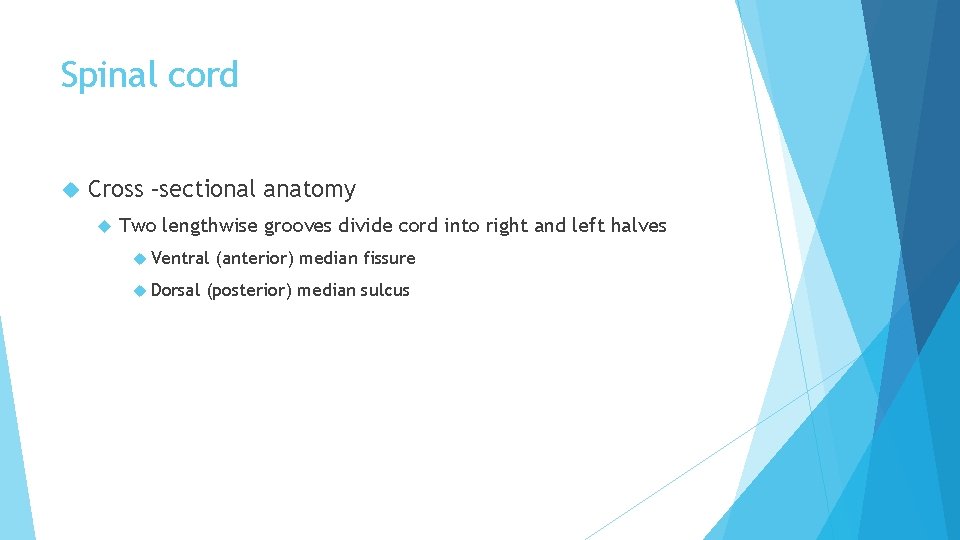 Spinal cord

Cross –sectional anatomy

Two lengthwise grooves divide cord into right and left halves

Ventral (anterior) median fissure

Dorsal (posterior) median sulcus